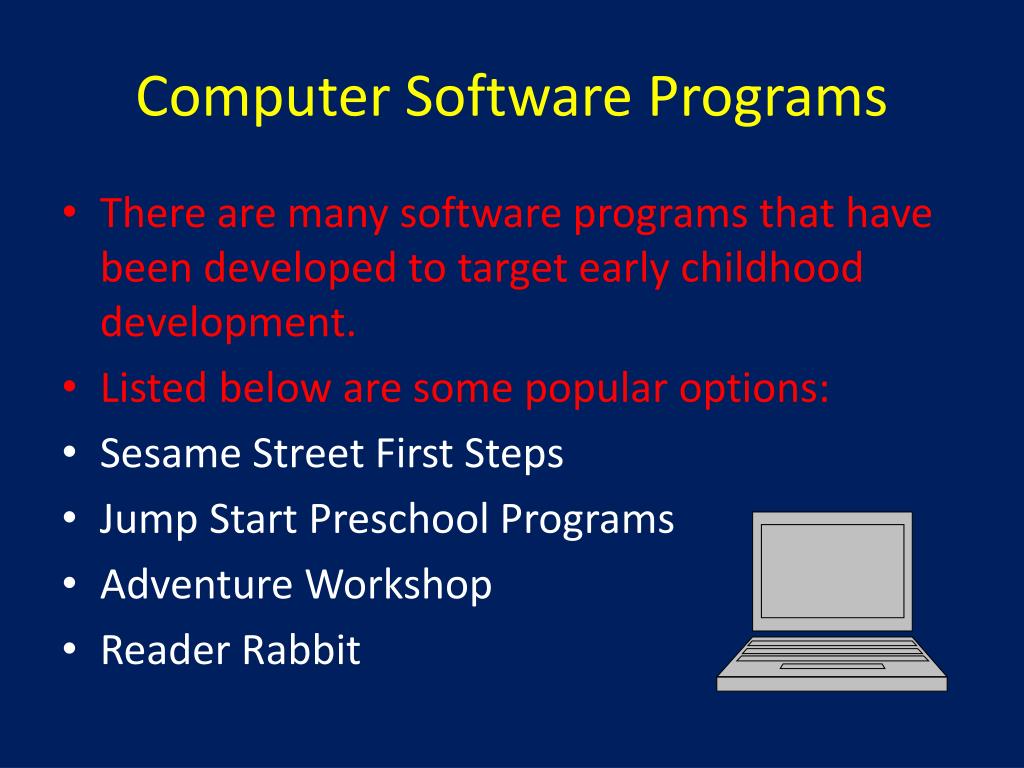 Computer Software Programs

• There are many software programs that have been developed to target early childhood development.
• Listed below are some popular options:
• Sesame Street First Steps
• Jump Start Preschool Programs
• Adventure Workshop
• Reader Rabbit